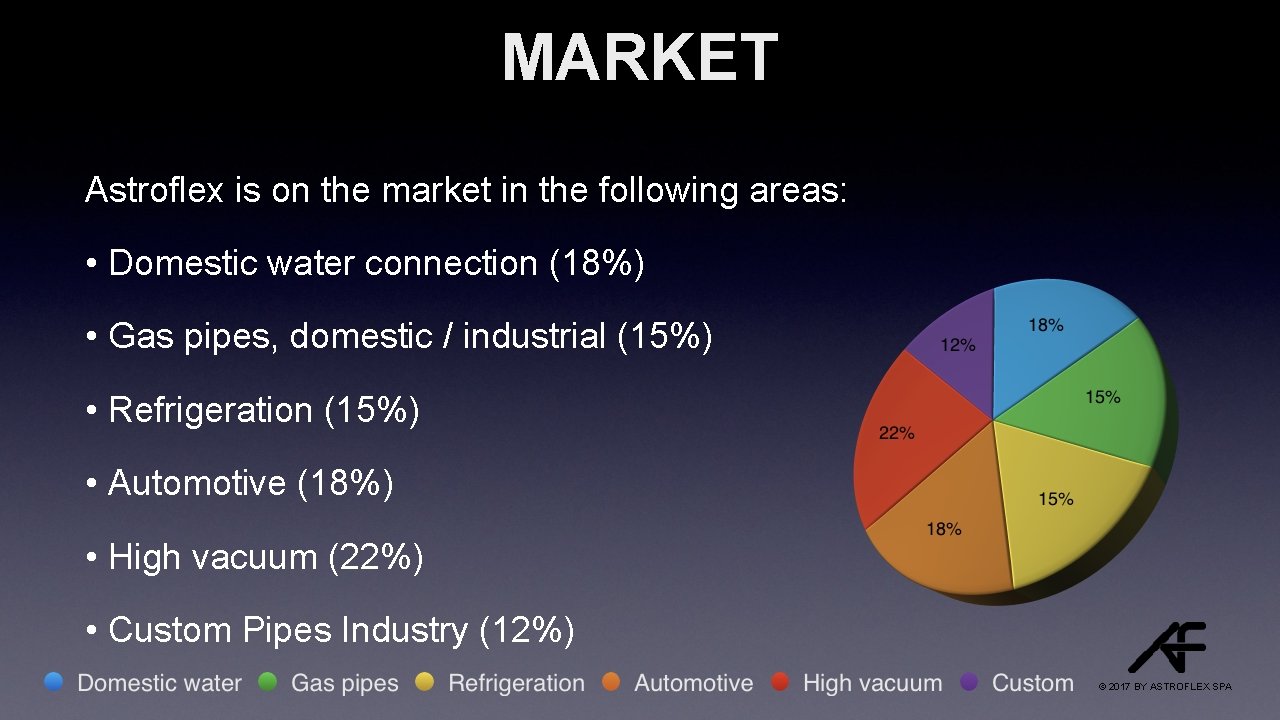 MARKET

Astroflex is on the market in the following areas:

• Domestic water connection (18%)

• Gas pipes, domestic / industrial (15%)

• Refrigeration (15%)

• Automotive (18%)

• High vacuum (22%)

• Custom Pipes Industry (12%)

18%
15%
15%
18%
22%
12%

Domestic water Gas pipes Refrigeration Automotive High vacuum Custom

AF

© 2017 BY ASTROFLEX SPA